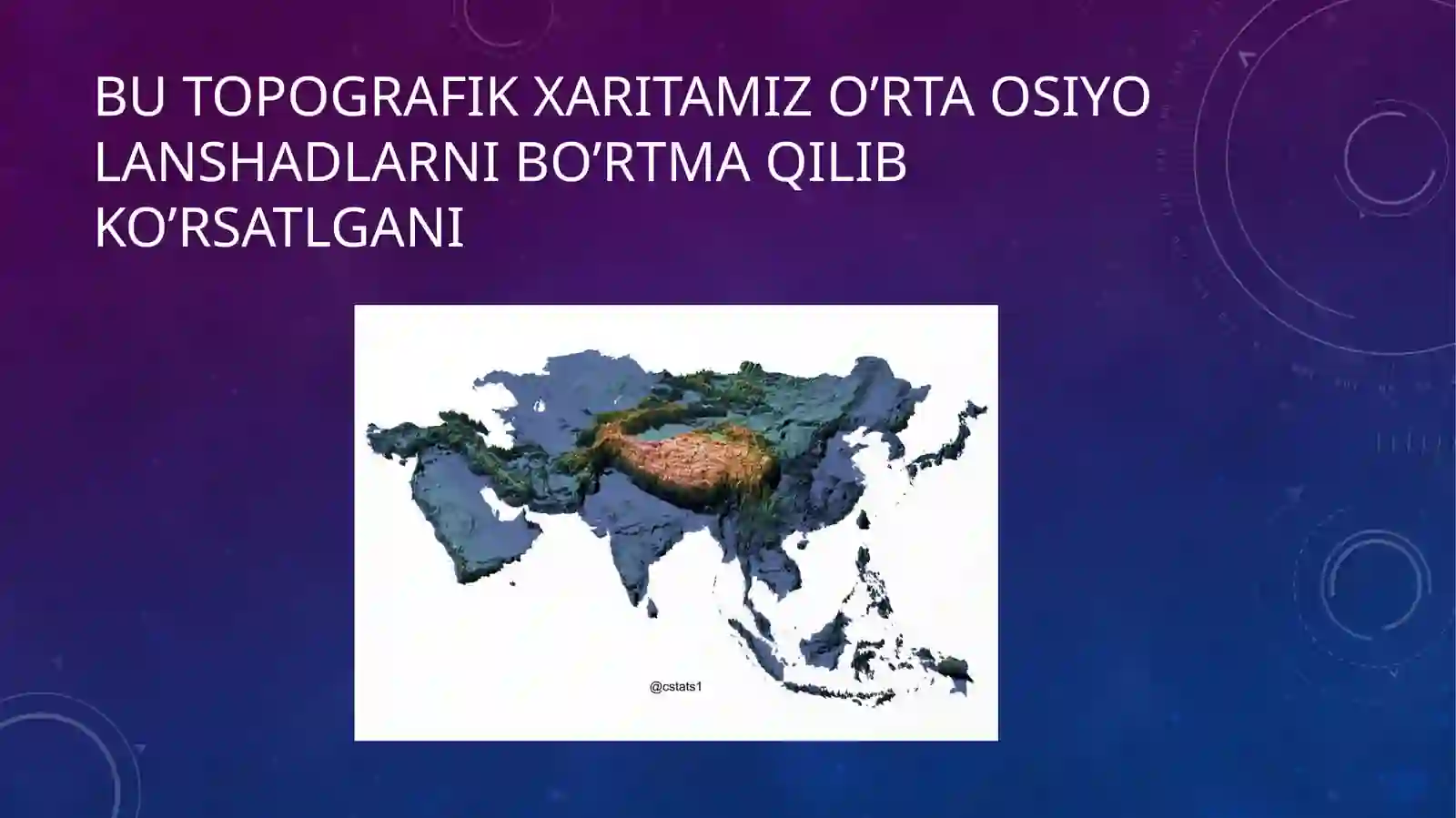 BU TOPOGRAFIK XARITAMIZ O'RTA OSIYO LANSHADLARNI BO'RTMA QILIB KO'RSATLGANI

@cstats1